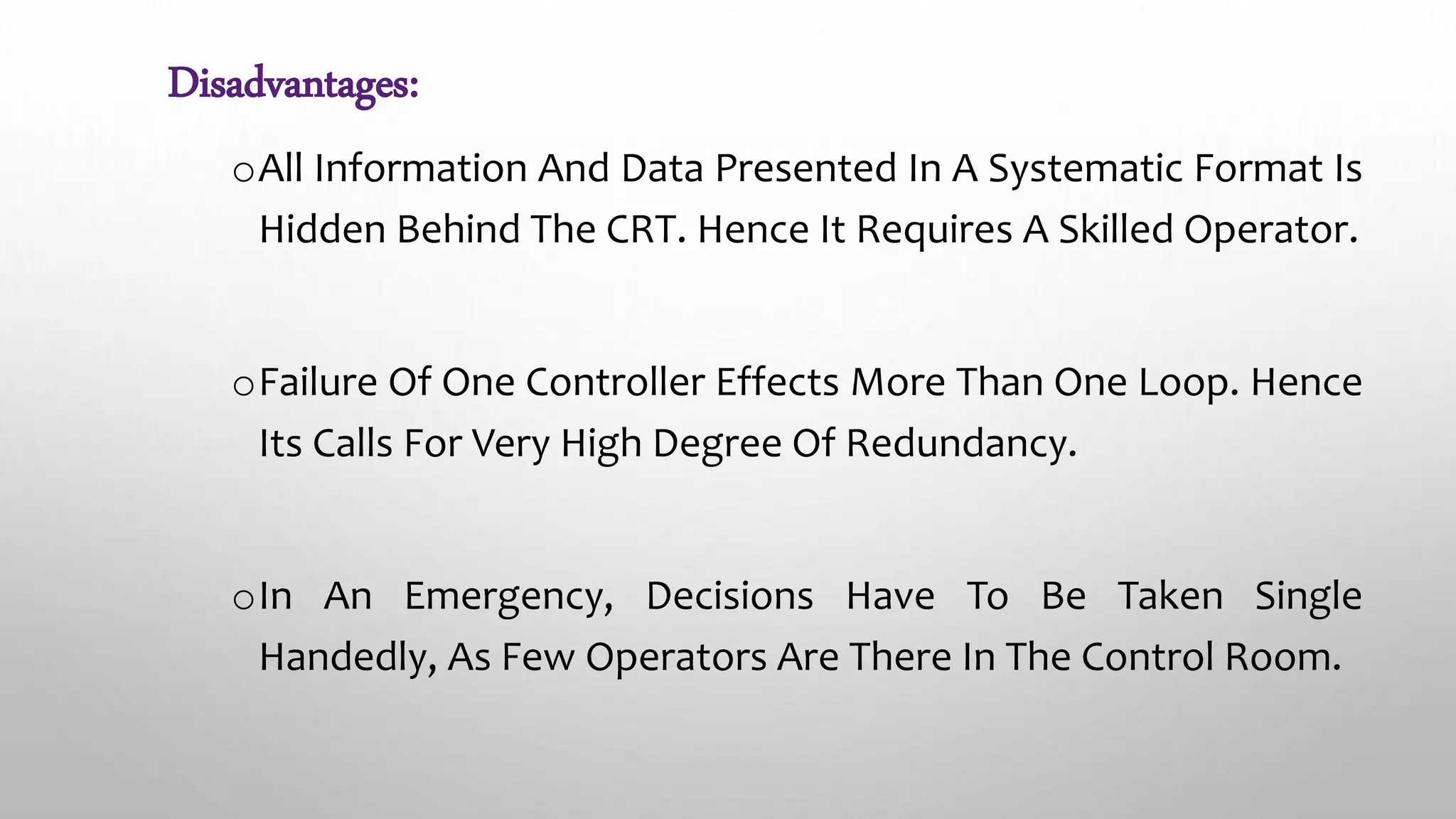 Disadvantages:

o All Information And Data Presented In A Systematic Format Is Hidden Behind The CRT. Hence It Requires A Skilled Operator.

o Failure Of One Controller Effects More Than One Loop. Hence Its Calls For Very High Degree Of Redundancy.

o In An Emergency, Decisions Have To Be Taken Single Handedly, As Few Operators Are There In The Control Room.